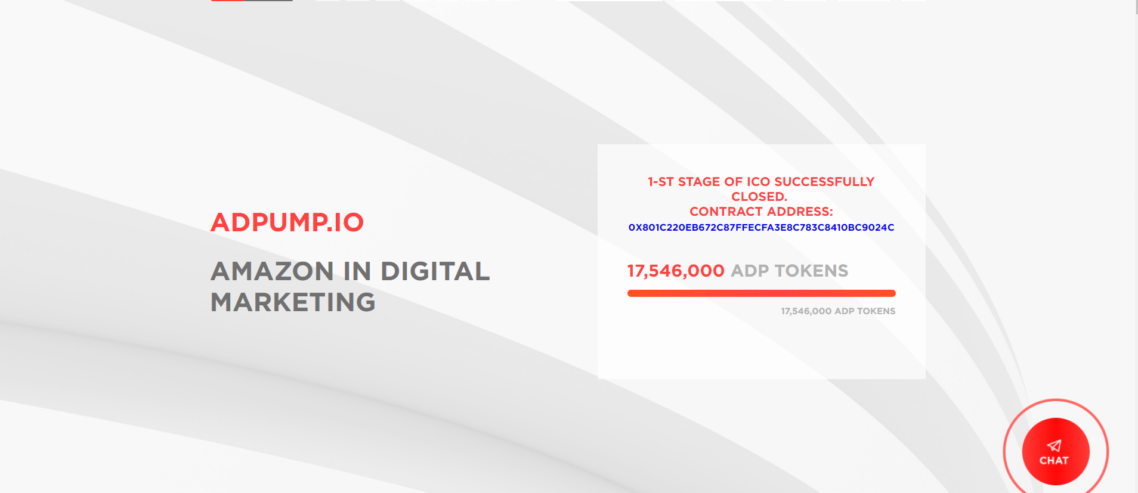 ADPUMP.IO

AMAZON IN DIGITAL MARKETING

1-ST STAGE OF ICO SUCCESSFULLY CLOSED.
CONTRACT ADDRESS:
0X801C220EB672C87FFECFA3E8C783C8410BC9024C

17,546,000 ADP TOKENS

17,546,000 ADP TOKENS

CHAT